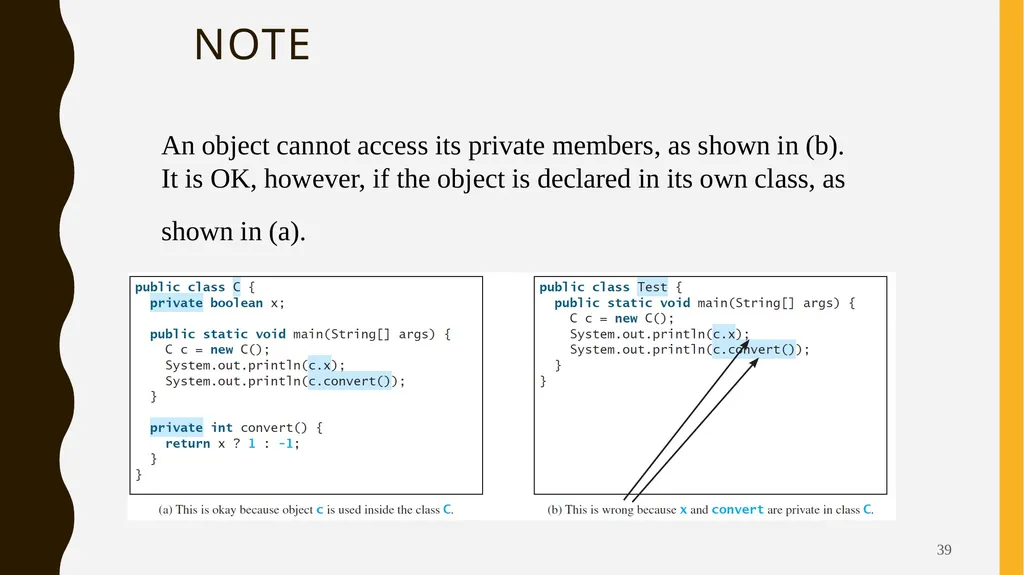 NOTE

An object cannot access its private members, as shown in (b). It is OK, however, if the object is declared in its own class, as shown in (a).

public class C {
  private boolean x;

  public static void main(String[] args) {
    C c = new C();
    System.out.println(c.x);
    System.out.println(c.convert());
  }

  private int convert() {
    return x ? 1 : -1;
  }
}

(a) This is okay because object c is used inside the class C.

public class Test {
  public static void main(String[] args) {
    C c = new C();
    System.out.println(c.x);
    System.out.println(c.convert());
  }
}

(b) This is wrong because x and convert are private in class C.

39